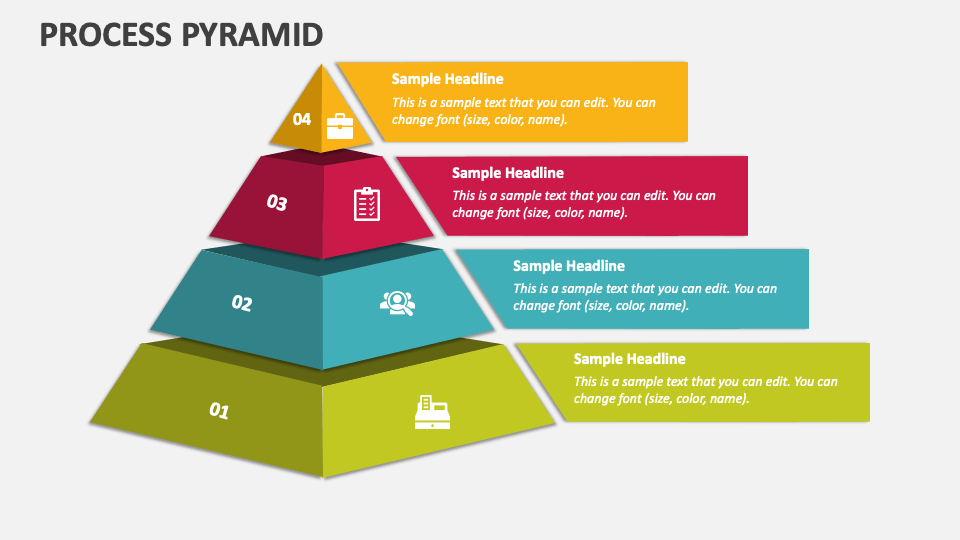 PROCESS PYRAMID

04

Sample Headline

This is a sample text that you can edit. You can change font (size, color, name).

03

Sample Headline

This is a sample text that you can edit. You can change font (size, color, name).

02

Sample Headline

This is a sample text that you can edit. You can change font (size, color, name).

01

Sample Headline

This is a sample text that you can edit. You can change font (size, color, name).